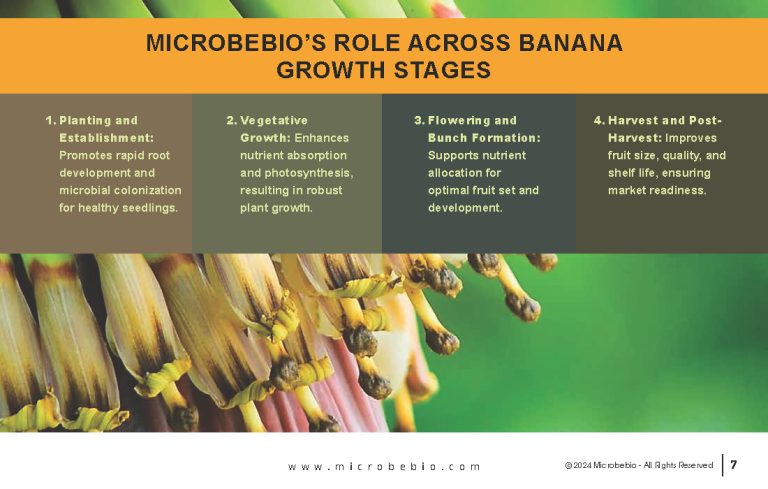 MICROBEBIO'S ROLE ACROSS BANANA GROWTH STAGES

1. Planting and Establishment: Promotes rapid root development and microbial colonization for healthy seedlings.

2. Vegetative Growth: Enhances nutrient absorption and photosynthesis, resulting in robust plant growth.

3. Flowering and Bunch Formation: Supports nutrient allocation for optimal fruit set and development.

4. Harvest and Post-Harvest: Improves fruit size, quality, and shelf life, ensuring market readiness.

www.microbebio.com

© 2024 Microbebio - All Rights Reserved 7